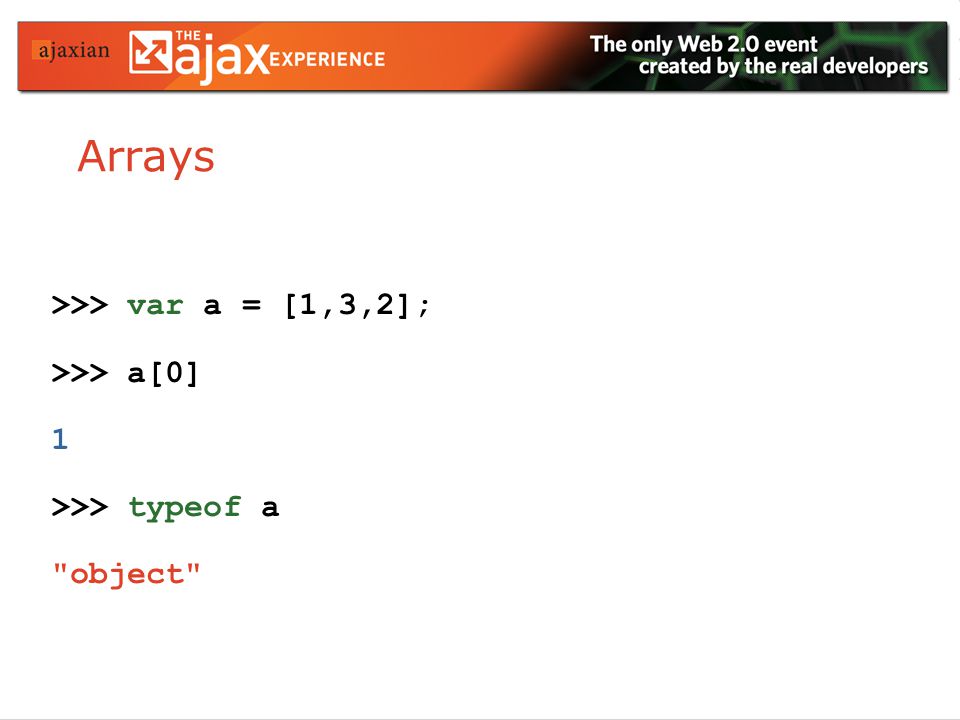 ajaxian THE ajax EXPERIENCE

The only Web 2.0 event created by the real developers

Arrays

>>> var a = [1,3,2];

>>> a[0]

1

>>> typeof a

"object"